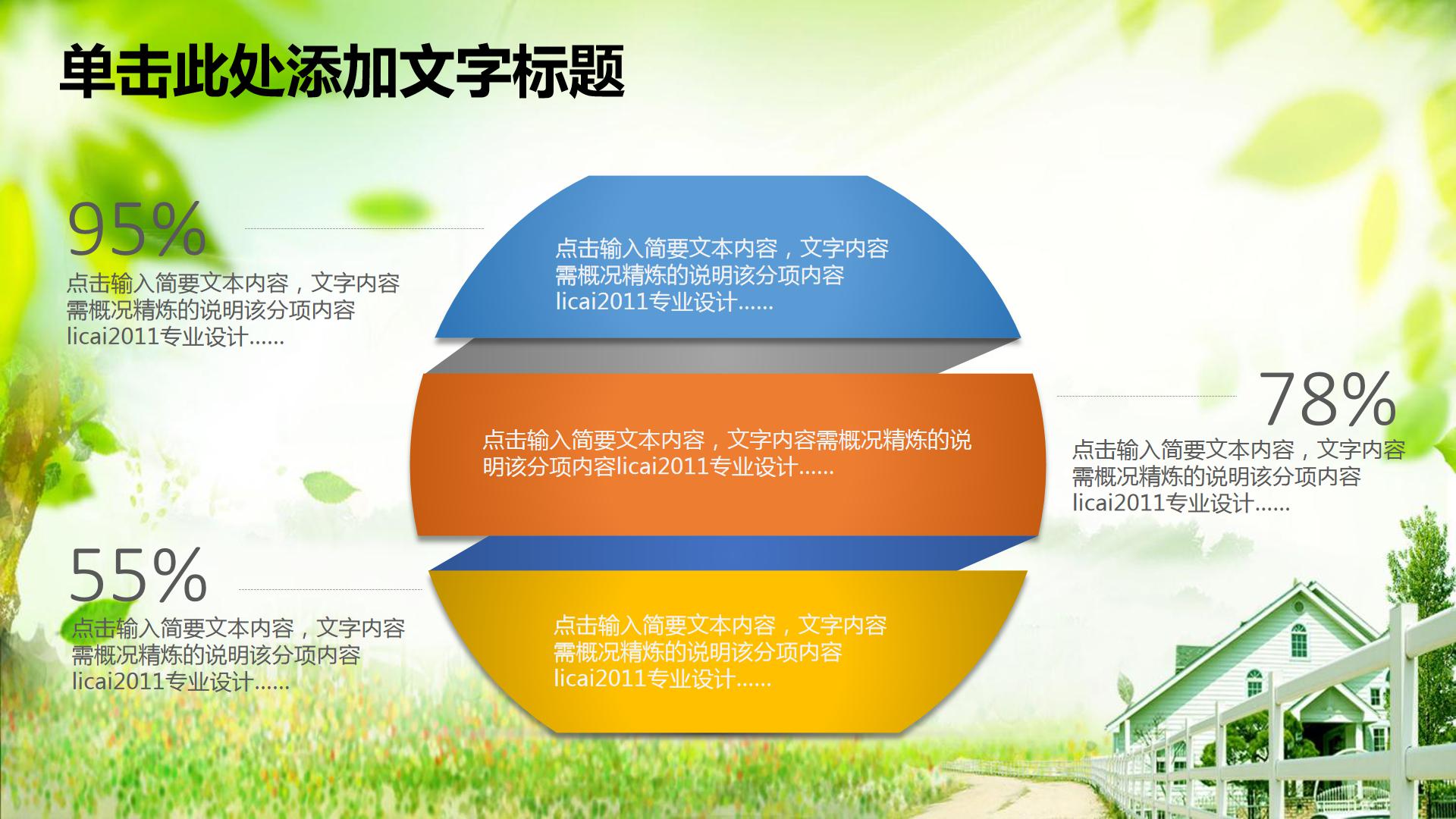 单击此处添加文字标题

95%

点击输入简要文本内容，文字内容需概况精炼的说明该分项内容licai2011专业设计……

点击输入简要文本内容，文字内容需概况精炼的说明该分项内容licai2011专业设计……

点击输入简要文本内容，文字内容需概况精炼的说明该分项内容licai2011专业设计……

78%

点击输入简要文本内容，文字内容需概况精炼的说明该分项内容licai2011专业设计……

55%

点击输入简要文本内容，文字内容需概况精炼的说明该分项内容licai2011专业设计……

点击输入简要文本内容，文字内容需概况精炼的说明该分项内容licai2011专业设计……